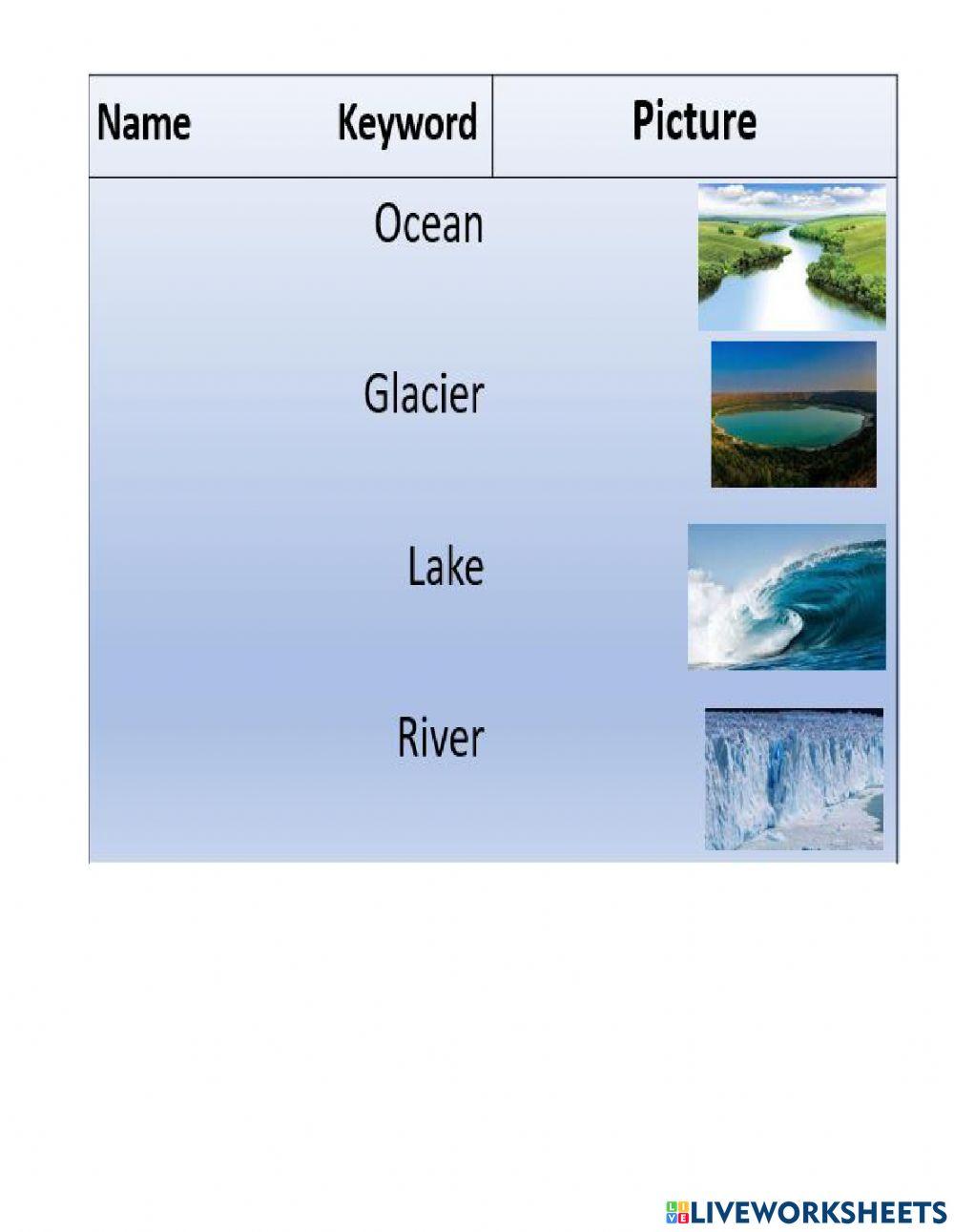 | Name Keyword | Picture |
|---|---|
| Ocean | |
| Glacier | |
| Lake | |
| River | |

LIVEWORKSHEETS